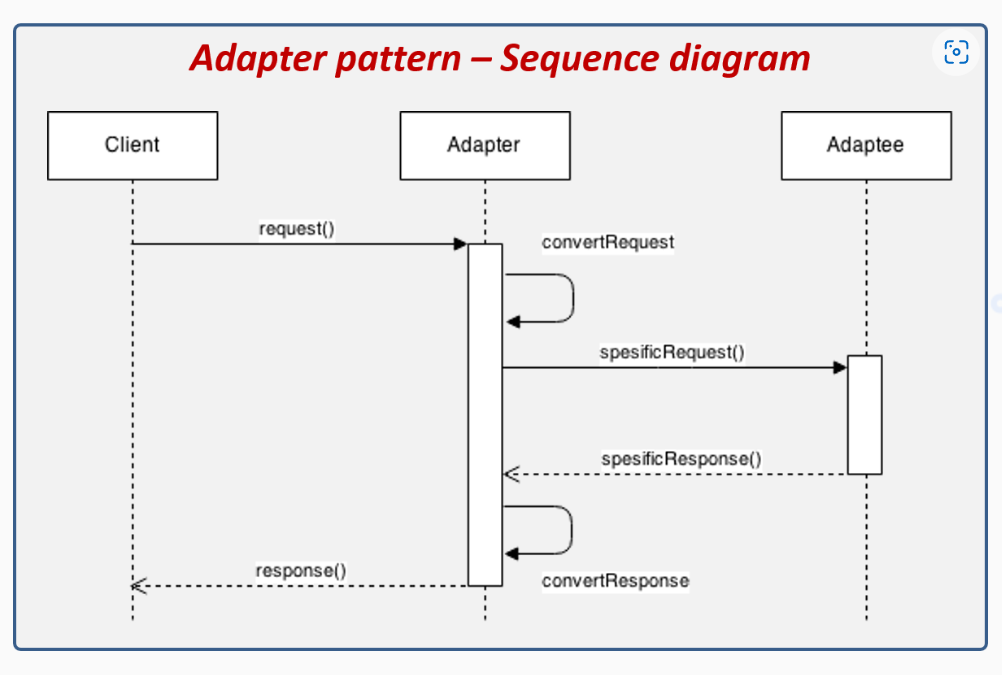 Adapter pattern – Sequence diagram

Client

Adapter

Adaptee

request()

convertRequest

spesificRequest()

spesificResponse()

response()

convertResponse